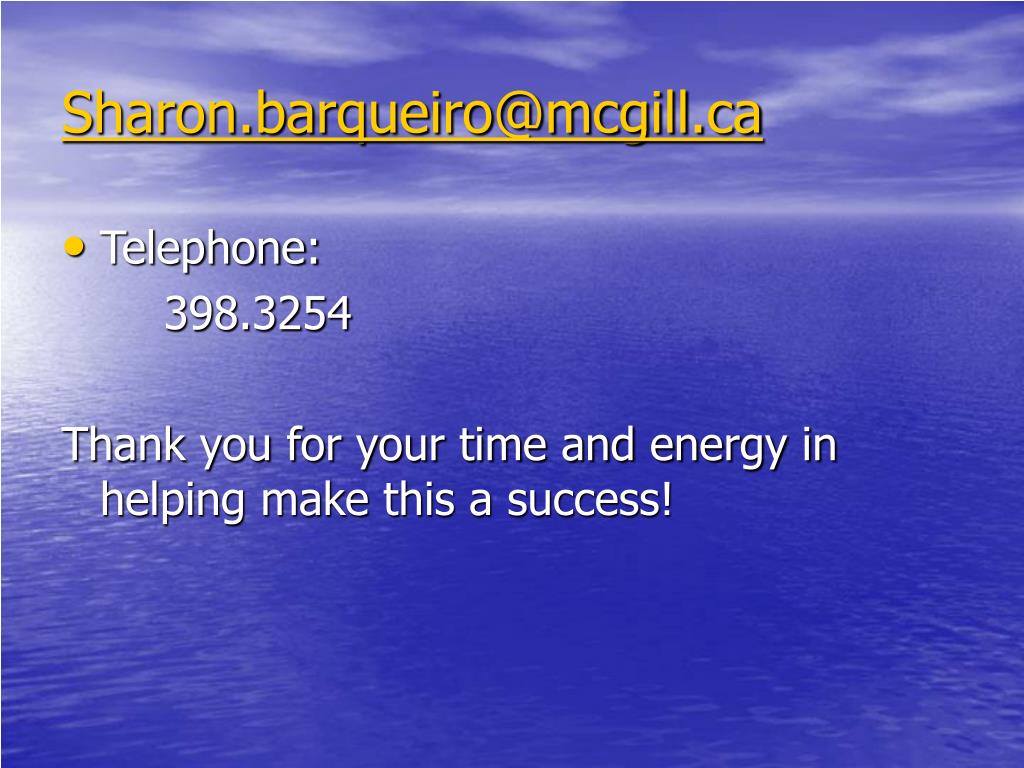 Sharon.barqueiro@mcgill.ca

• Telephone:
398.3254

Thank you for your time and energy in helping make this a success!